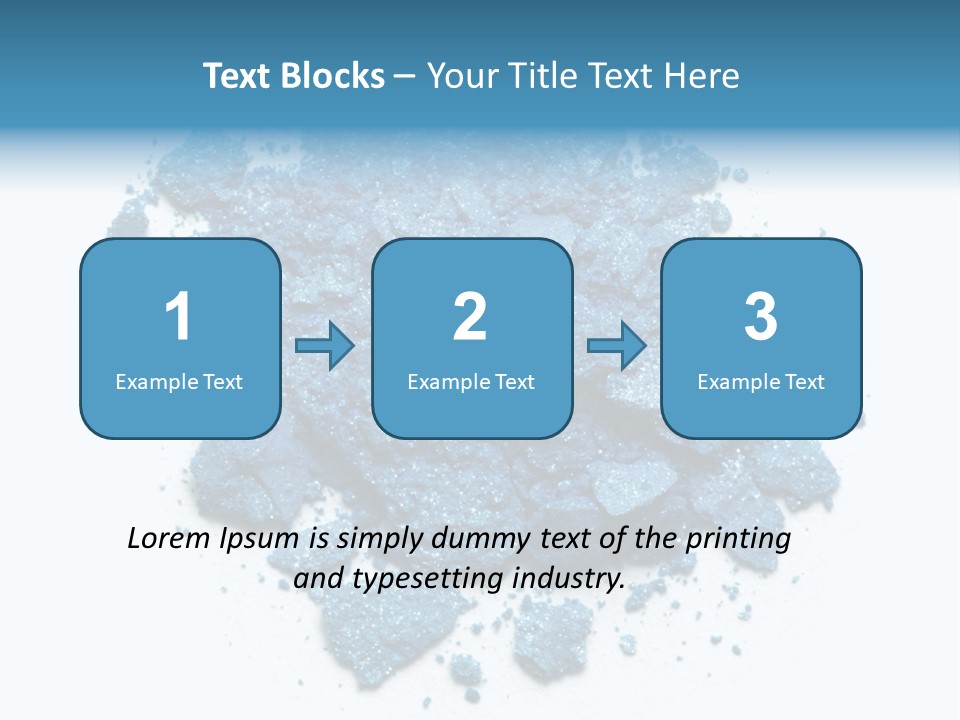 Text Blocks – Your Title Text Here

1
Example Text

2
Example Text

3
Example Text

Lorem Ipsum is simply dummy text of the printing and typesetting industry.